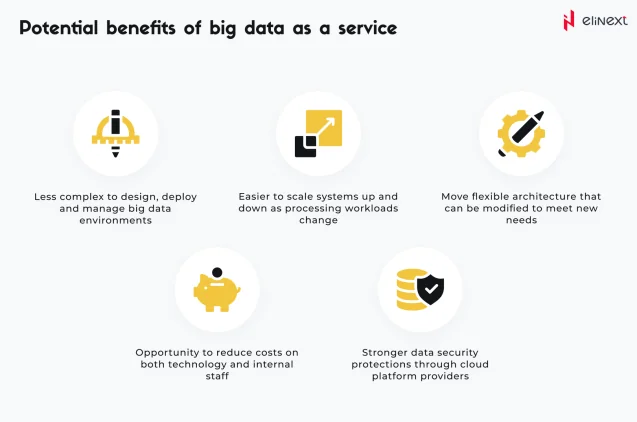 Potential benefits of big data as a service

elinext

Less complex to design, deploy and manage big data environments

Easier to scale systems up and down as processing workloads change

Move flexible architecture that can be modified to meet new needs

Opportunity to reduce costs on both technology and internal staff

Stronger data security protections through cloud platform providers